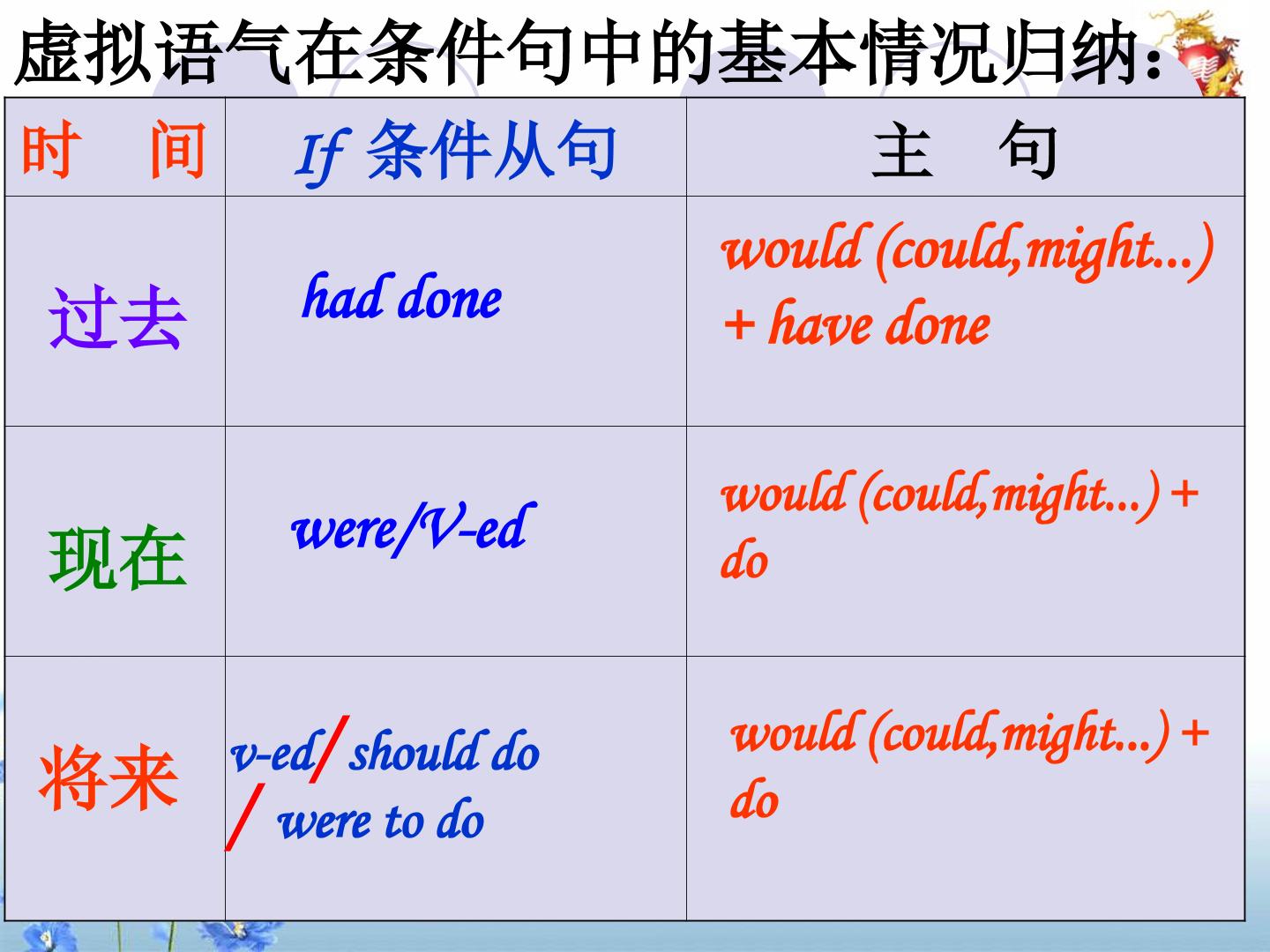 虚拟语气在条件句中的基本情况归纳:

| 时　间 | If 条件从句 | 主　句 |
|---|---|---|
| 过去 | had done | would (could,might...) + have done |
| 现在 | were/V-ed | would (could,might...) + do |
| 将来 | v-ed/ should do / were to do | would (could,might...) + do |